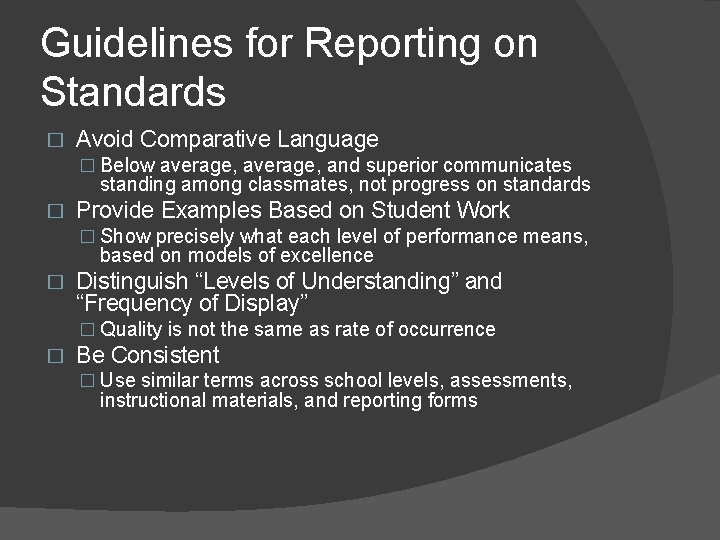 Guidelines for Reporting on Standards

□ Avoid Comparative Language
□ Below average, average, and superior communicates standing among classmates, not progress on standards

□ Provide Examples Based on Student Work
□ Show precisely what each level of performance means, based on models of excellence

□ Distinguish “Levels of Understanding” and “Frequency of Display”
□ Quality is not the same as rate of occurrence

□ Be Consistent
□ Use similar terms across school levels, assessments, instructional materials, and reporting forms